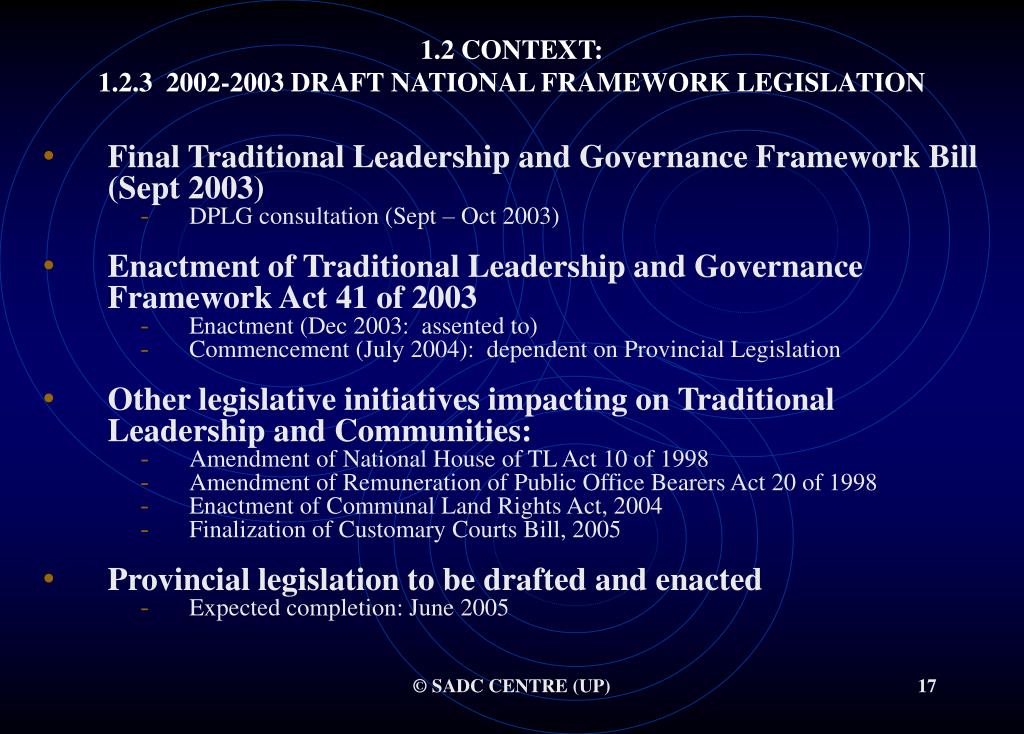 1.2 CONTEXT:
1.2.3 2002-2003 DRAFT NATIONAL FRAMEWORK LEGISLATION

• Final Traditional Leadership and Governance Framework Bill (Sept 2003)
- DPLG consultation (Sept – Oct 2003)

• Enactment of Traditional Leadership and Governance Framework Act 41 of 2003
- Enactment (Dec 2003: assented to)
- Commencement (July 2004): dependent on Provincial Legislation

• Other legislative initiatives impacting on Traditional Leadership and Communities:
- Amendment of National House of TL Act 10 of 1998
- Amendment of Remuneration of Public Office Bearers Act 20 of 1998
- Enactment of Communal Land Rights Act, 2004
- Finalization of Customary Courts Bill, 2005

• Provincial legislation to be drafted and enacted
- Expected completion: June 2005

© SADC CENTRE (UP)

17